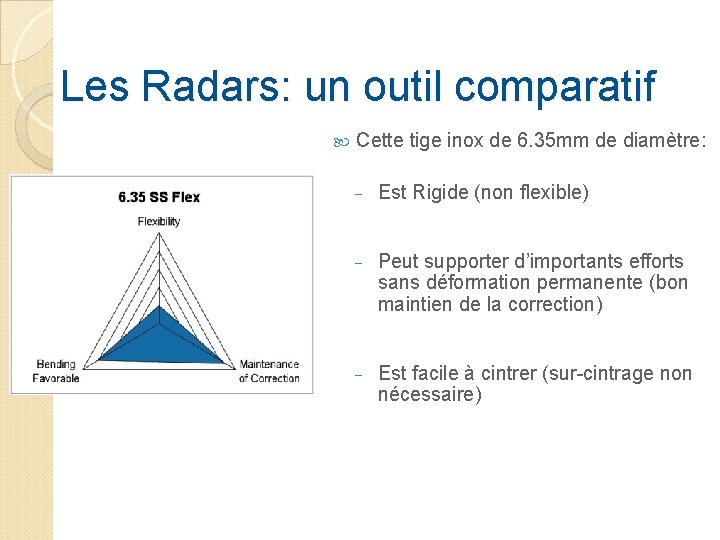 Les Radars: un outil comparatif

6.35 SS Flex

Flexibility

Bending Favorable

Maintenance of Correction

Cette tige inox de 6.35mm de diamètre:

- Est Rigide (non flexible)

- Peut supporter d'importants efforts sans déformation permanente (bon maintien de la correction)

- Est facile à cintrer (sur-cintrage non nécessaire)